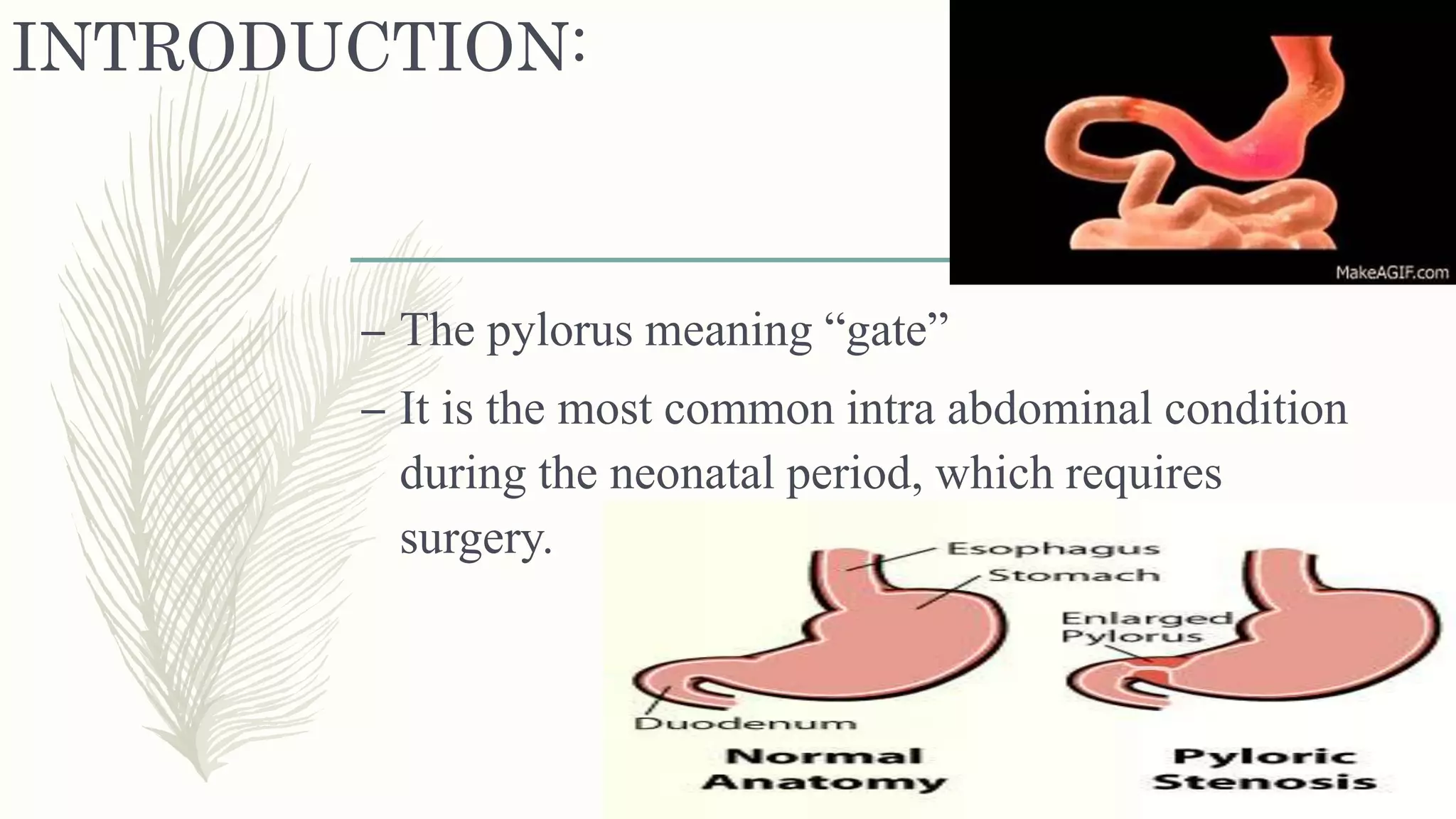 INTRODUCTION:

MakeAGIF.com

– The pylorus meaning “gate”

– It is the most common intra abdominal condition during the neonatal period, which requires surgery.

Esophagus
Stomach
Enlarged Pylorus
Duodenum
Normal Anatomy
Pyloric Stenosis